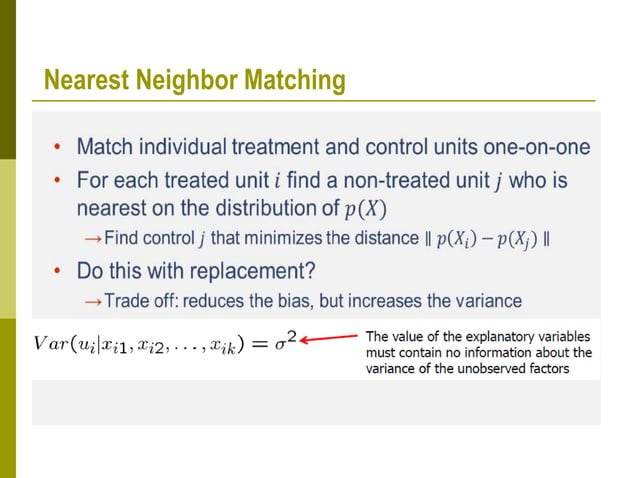 Nearest Neighbor Matching

• Match individual treatment and control units one-on-one
• For each treated unit $i$ find a non-treated unit $j$ who is nearest on the distribution of $p(X)$
→ Find control $j$ that minimizes the distance $\| p(X_i) - p(X_j) \|$
• Do this with replacement?
→ Trade off: reduces the bias, but increases the variance

$Var(u_i|x_{i1}, x_{i2}, \ldots, x_{ik}) = \sigma^2$

The value of the explanatory variables must contain no information about the variance of the unobserved factors